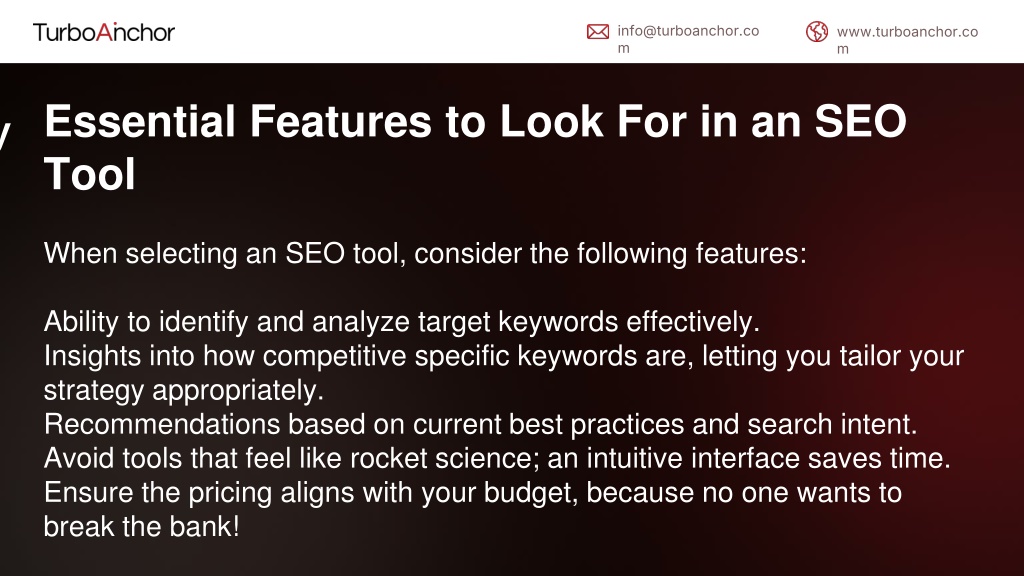 TurboAnchor

info@turboanchor.com

www.turboanchor.com

Essential Features to Look For in an SEO Tool

When selecting an SEO tool, consider the following features:

Ability to identify and analyze target keywords effectively.
Insights into how competitive specific keywords are, letting you tailor your strategy appropriately.
Recommendations based on current best practices and search intent.
Avoid tools that feel like rocket science; an intuitive interface saves time.
Ensure the pricing aligns with your budget, because no one wants to break the bank!